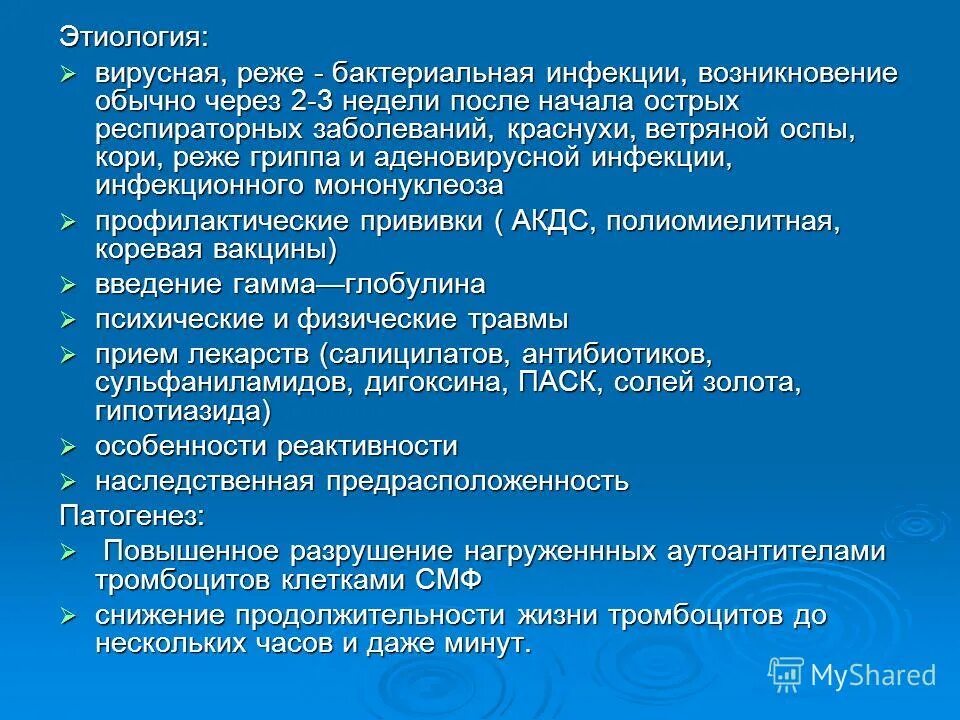 Этиология:

➢ вирусная, реже - бактериальная инфекции, возникновение обычно через 2-3 недели после начала острых респираторных заболеваний, краснухи, ветряной оспы, кори, реже гриппа и аденовирусной инфекции, инфекционного мононуклеоза

➢ профилактические прививки ( АКДС, полиомиелитная, коревая вакцины)

➢ введение гамма—глобулина

➢ психические и физические травмы

➢ прием лекарств (салицилатов, антибиотиков, сульфаниламидов, дигоксина, ПАСК, солей золота, гипотиазида)

➢ особенности реактивности

➢ наследственная предрасположенность

Патогенез:

➢ Повышенное разрушение нагруженнных аутоантителами тромбоцитов клетками СМФ

➢ снижение продолжительности жизни тромбоцитов до нескольких часов и даже минут.

MyShared